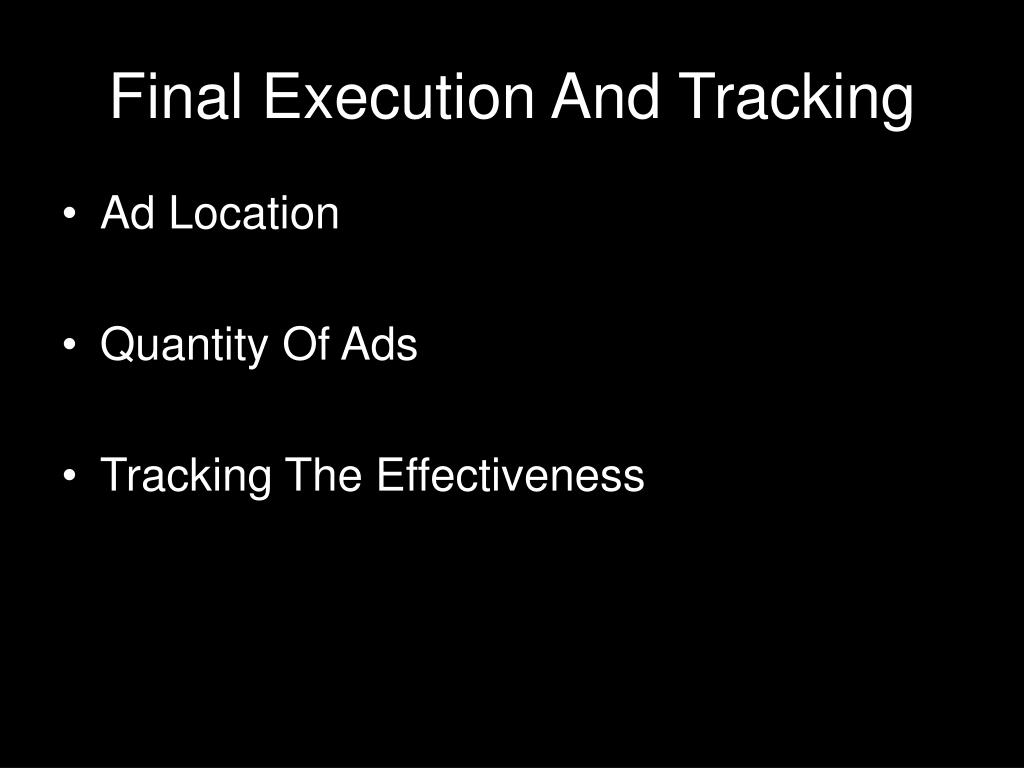 Final Execution And Tracking

• Ad Location

• Quantity Of Ads

• Tracking The Effectiveness